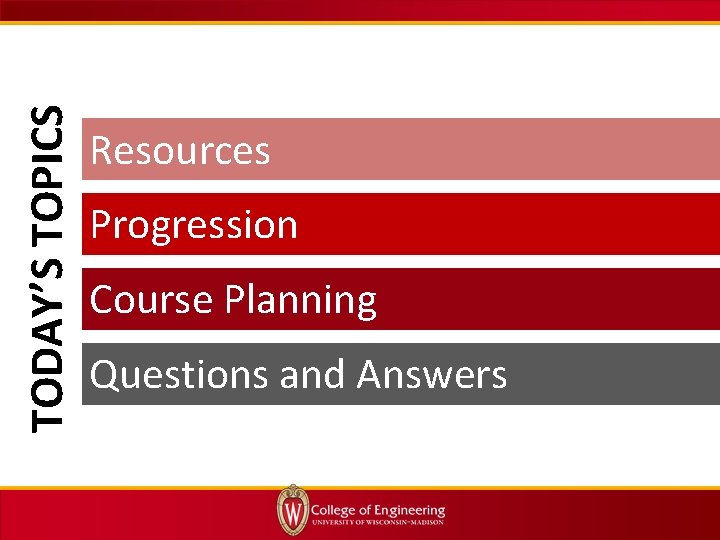 TODAY'S TOPICS

Resources

Progression

Course Planning

Questions and Answers

W College of Engineering
UNIVERSITY OF WISCONSIN–MADISON